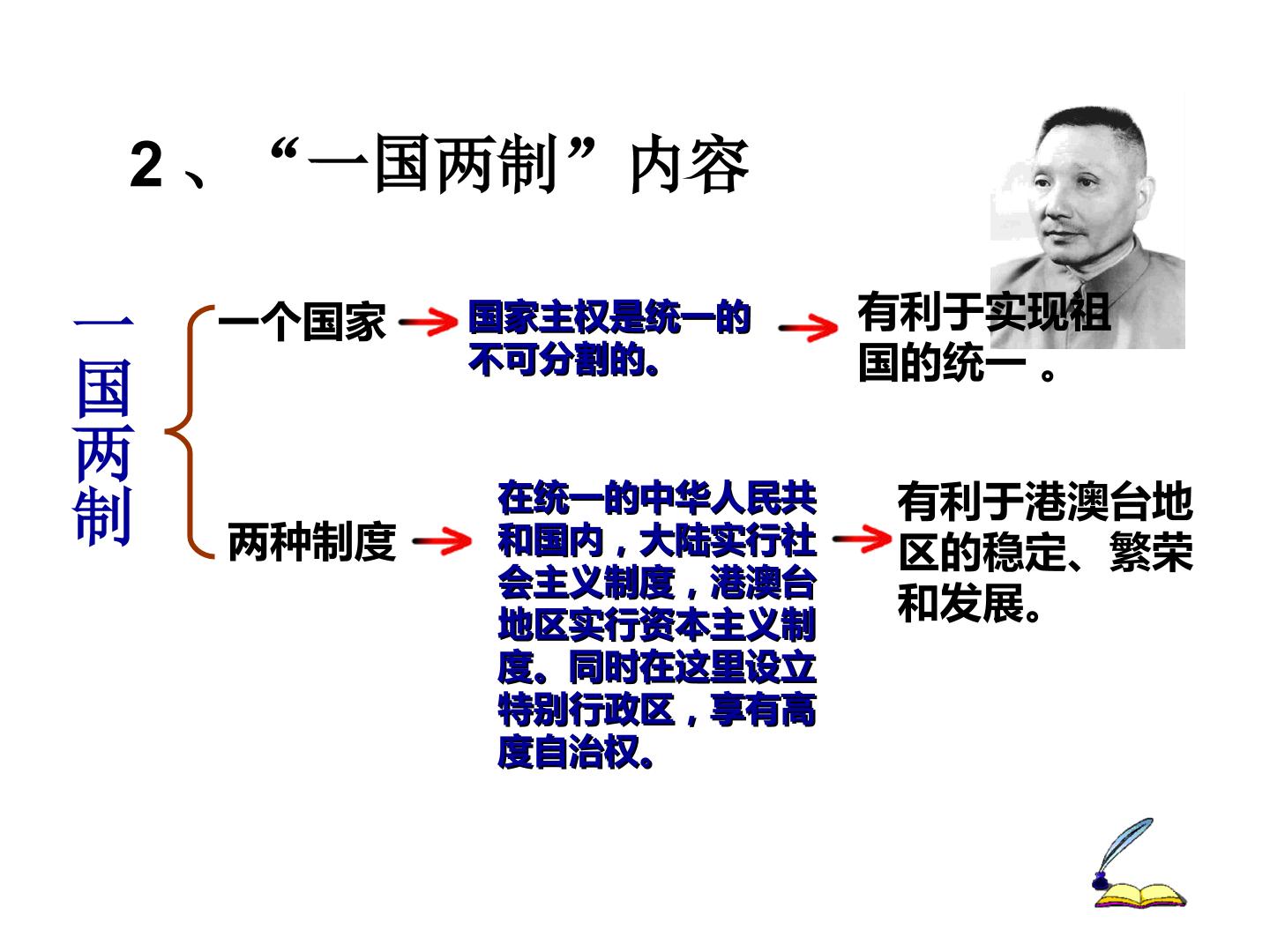 2、“一国两制”内容

一国两制

一个国家

国家主权是统一的不可分割的。

有利于实现祖国的统一 。

两种制度

在统一的中华人民共和国内，大陆实行社会主义制度，港澳台地区实行资本主义制度。同时在这里设立特别行政区，享有高度自治权。

有利于港澳台地区的稳定、繁荣和发展。